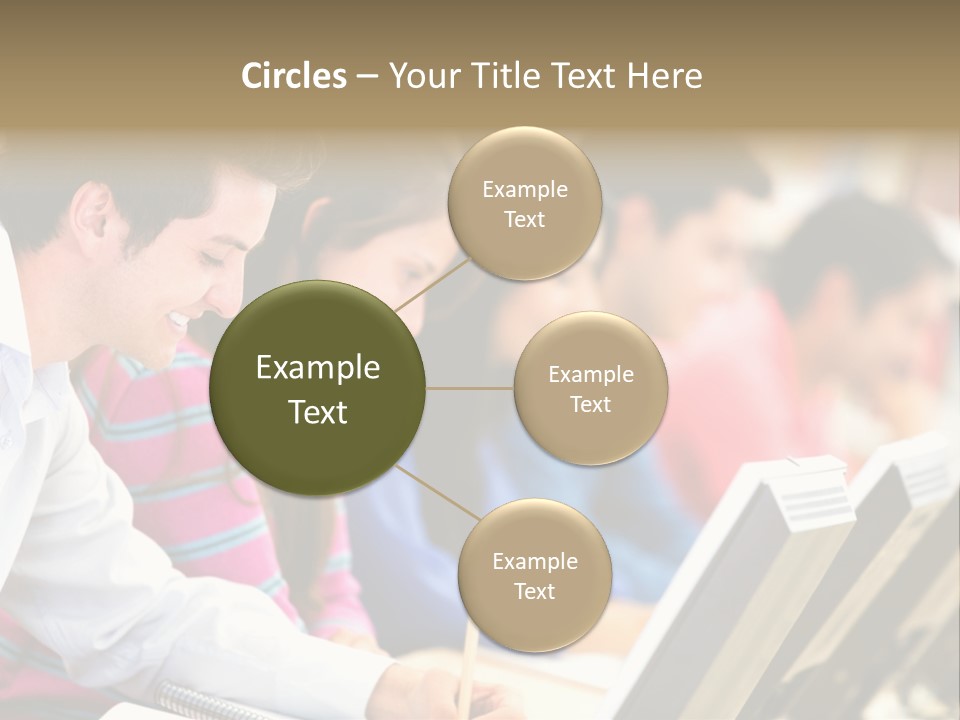 Circles – Your Title Text Here

Example Text

Example Text

Example Text

Example Text